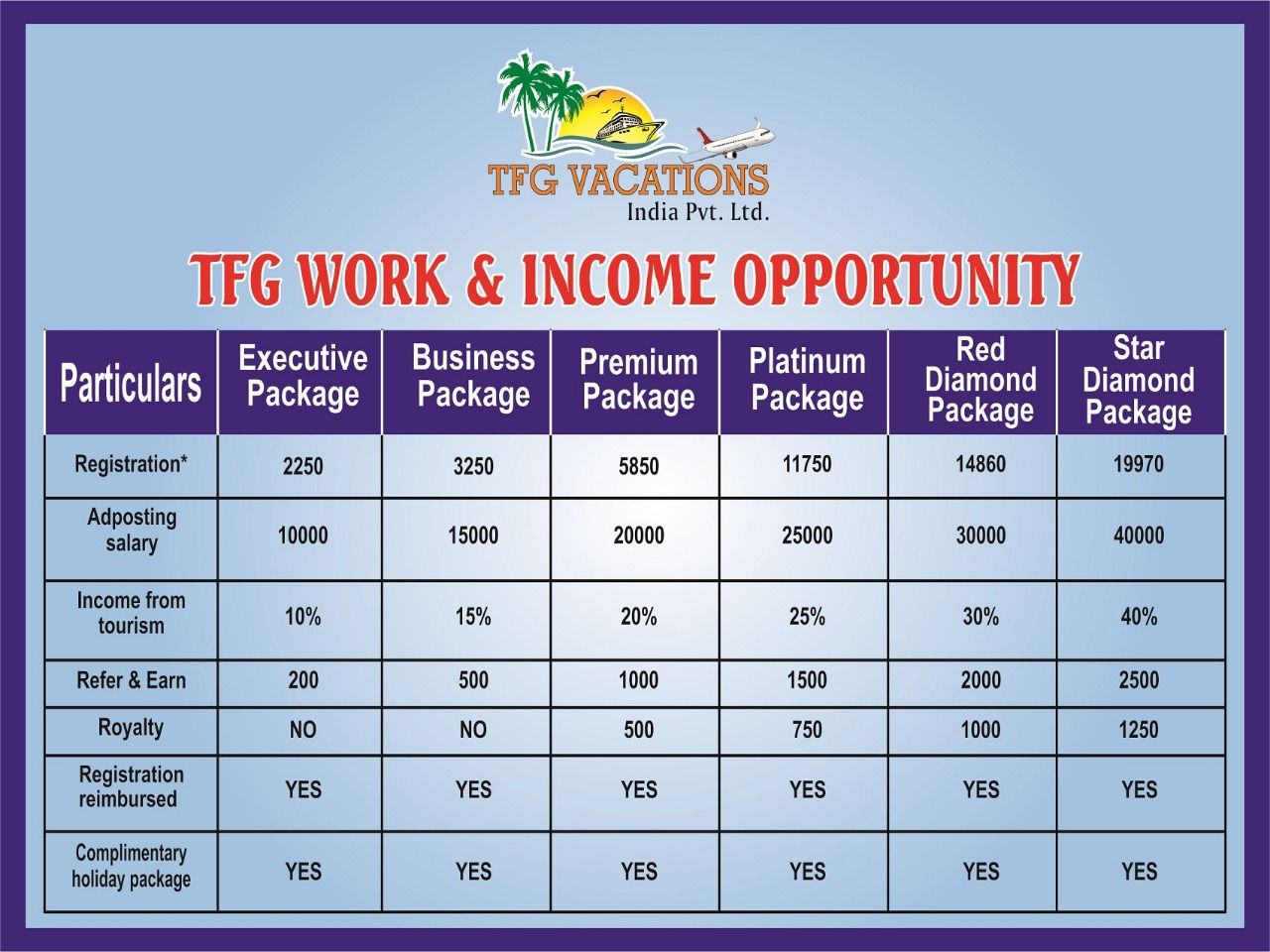 TFG VACATIONS
India Pvt. Ltd.

TFG WORK & INCOME OPPORTUNITY

| Particulars | Executive Package | Business Package | Premium Package | Platinum Package | Red Diamond Package | Star Diamond Package |
|---|---|---|---|---|---|---|
| Registration* | 2250 | 3250 | 5850 | 11750 | 14860 | 19970 |
| Adposting salary | 10000 | 15000 | 20000 | 25000 | 30000 | 40000 |
| Income from tourism | 10% | 15% | 20% | 25% | 30% | 40% |
| Refer & Earn | 200 | 500 | 1000 | 1500 | 2000 | 2500 |
| Royalty | NO | NO | 500 | 750 | 1000 | 1250 |
| Registration reimbursed | YES | YES | YES | YES | YES | YES |
| Complimentary holiday package | YES | YES | YES | YES | YES | YES |